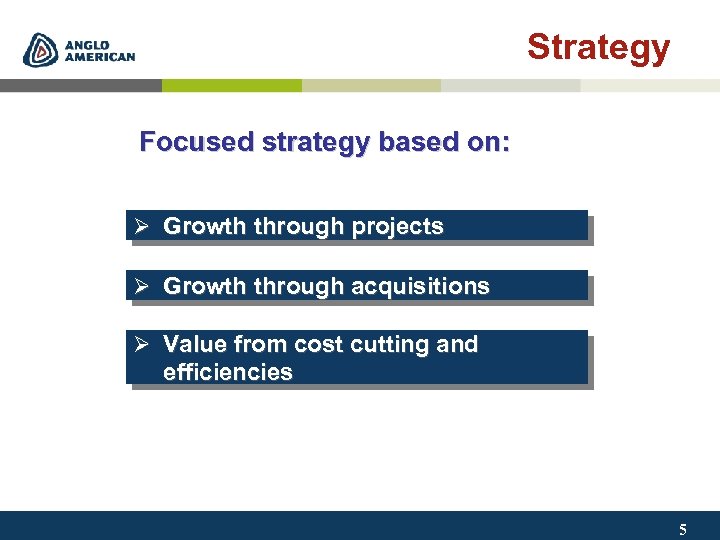 ANGLO AMERICAN

Strategy

Focused strategy based on:

➢ Growth through projects

➢ Growth through acquisitions

➢ Value from cost cutting and efficiencies

5